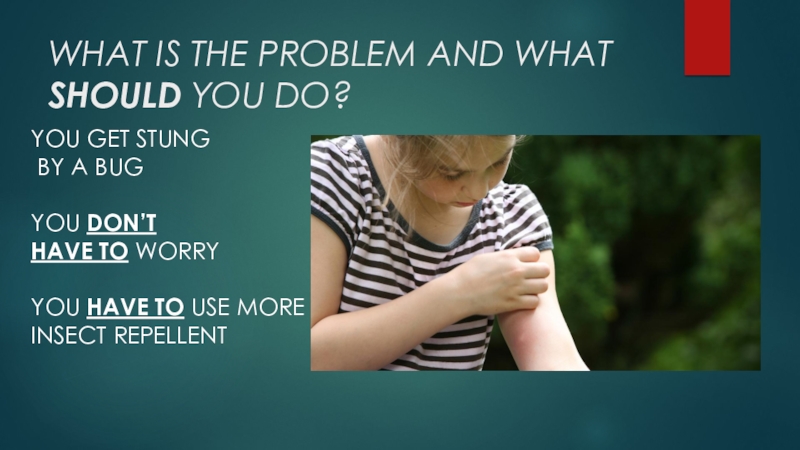 WHAT IS THE PROBLEM AND WHAT SHOULD YOU DO?

YOU GET STUNG BY A BUG

YOU DON'T HAVE TO WORRY

YOU HAVE TO USE MORE INSECT REPELLENT